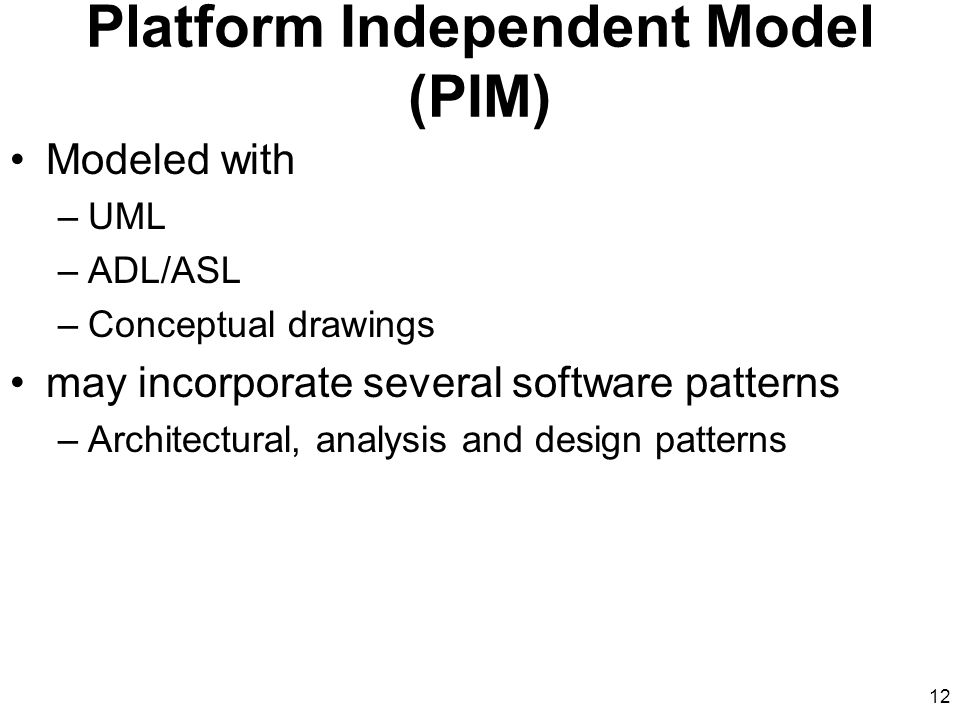 Platform Independent Model (PIM)

• Modeled with
– UML
– ADL/ASL
– Conceptual drawings
• may incorporate several software patterns
– Architectural, analysis and design patterns

12